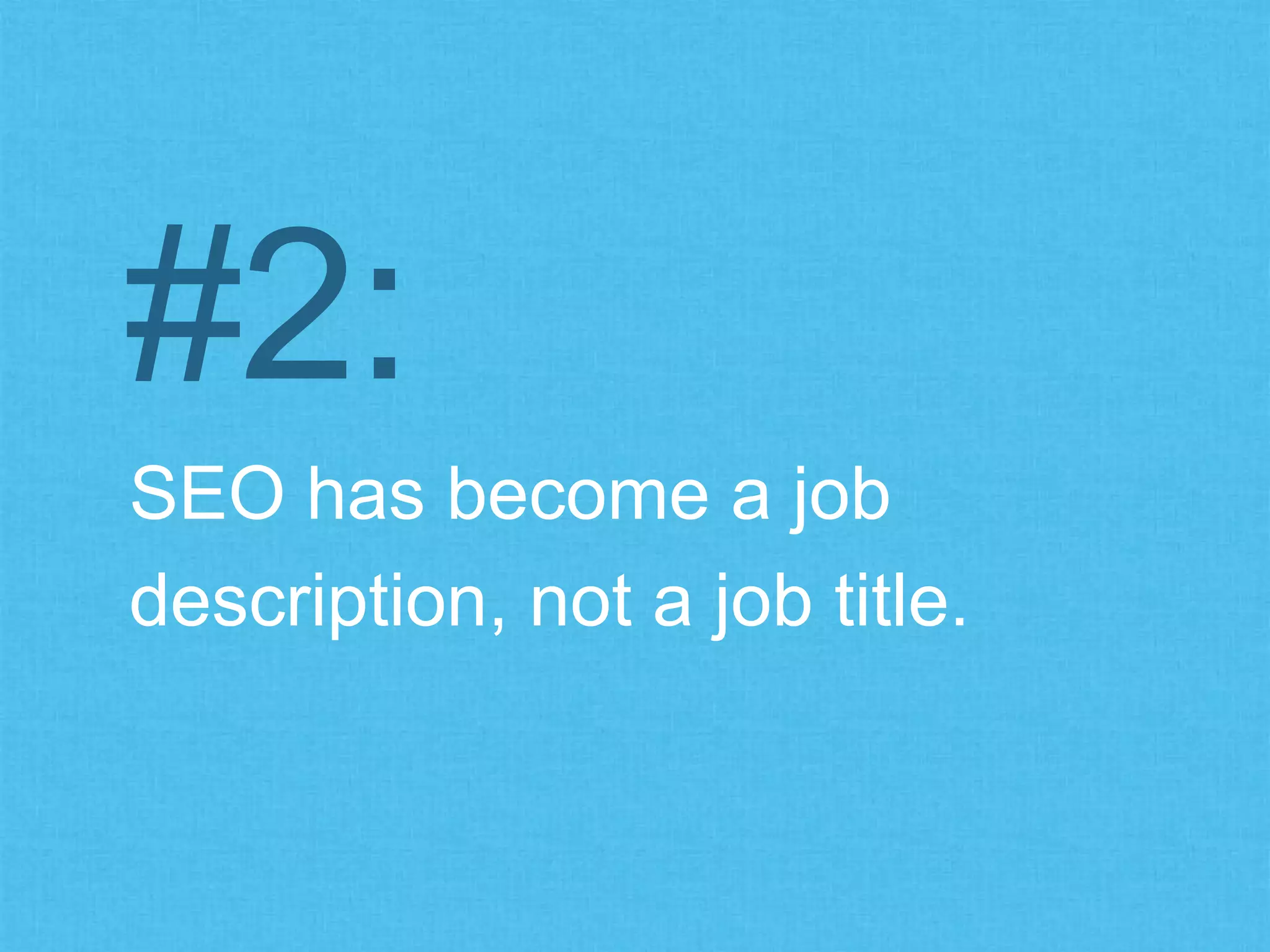 #2:

SEO has become a job description, not a job title.